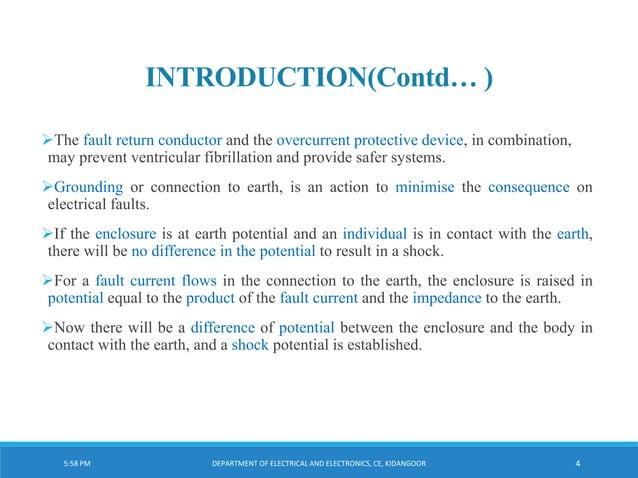 INTRODUCTION(Contd… )

➢The fault return conductor and the overcurrent protective device, in combination, may prevent ventricular fibrillation and provide safer systems.

➢Grounding or connection to earth, is an action to minimise the consequence on electrical faults.

➢If the enclosure is at earth potential and an individual is in contact with the earth, there will be no difference in the potential to result in a shock.

➢For a fault current flows in the connection to the earth, the enclosure is raised in potential equal to the product of the fault current and the impedance to the earth.

➢Now there will be a difference of potential between the enclosure and the body in contact with the earth, and a shock potential is established.

5:58 PM DEPARTMENT OF ELECTRICAL AND ELECTRONICS, CE, KIDANGOOR 4